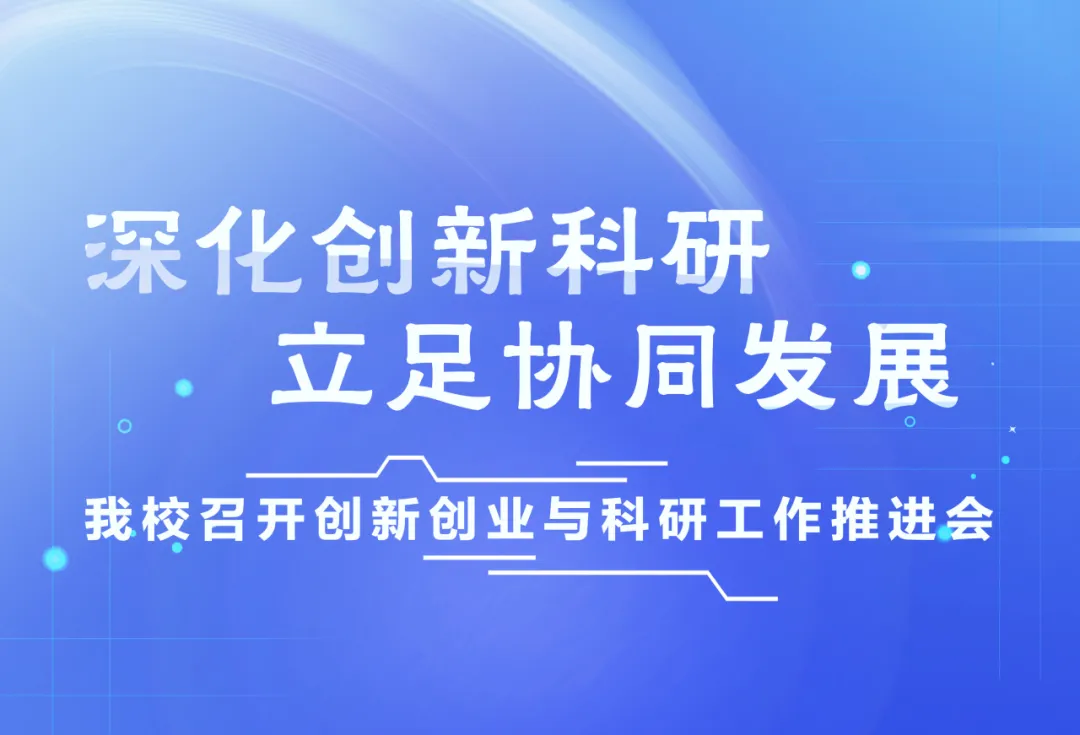 深化创新科研
立足协同发展

我校召开创新创业与科研工作推进会